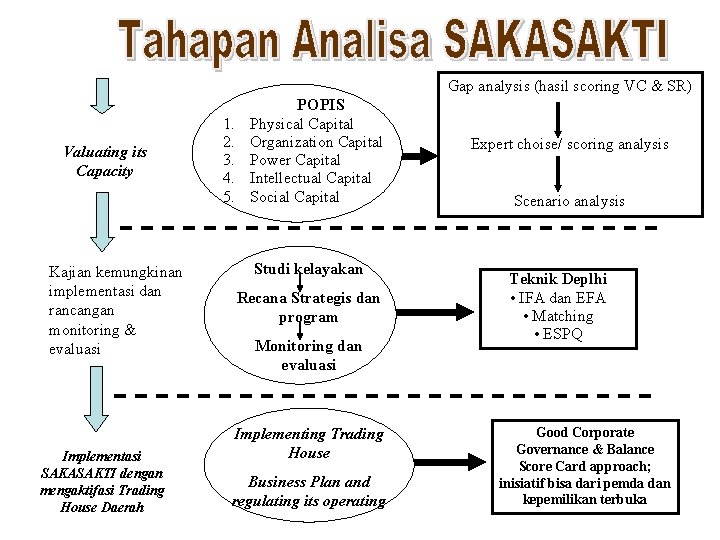 Tahapan Analisa SAKASAKTI

Valuating its Capacity

POPIS
1. Physical Capital
2. Organization Capital
3. Power Capital
4. Intellectual Capital
5. Social Capital

Gap analysis (hasil scoring VC & SR)

Expert choise/ scoring analysis

Scenario analysis

Kajian kemungkinan implementasi dan rancangan monitoring & evaluasi

Studi kelayakan

Recana Strategis dan program

Monitoring dan evaluasi

Teknik Deplhi
• IFA dan EFA
• Matching
• ESPQ

Implementasi SAKASAKTI dengan mengaktifasi Trading House Daerah

Implementing Trading House

Business Plan and regulating its operating

Good Corporate Governance & Balance Score Card approach; inisiatif bisa dari pemda dan kepemilikan terbuka